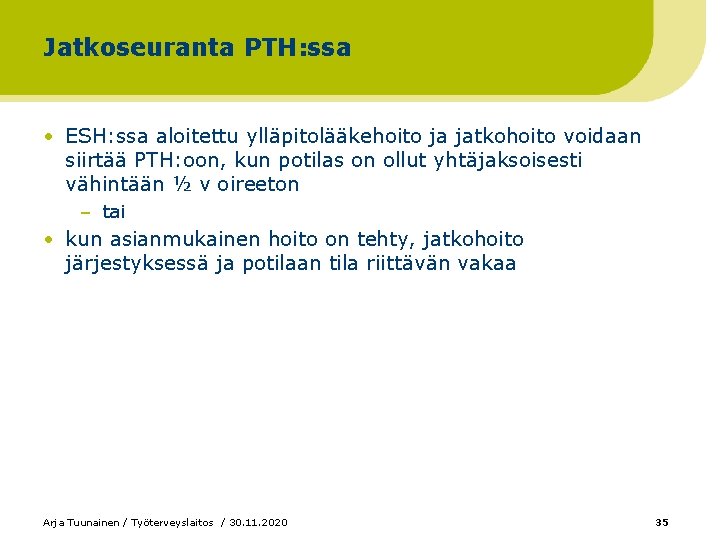 Jatkoseuranta PTH:ssa

• ESH:ssa aloitettu ylläpitolääkehoito ja jatkohoito voidaan siirtää PTH:oon, kun potilas on ollut yhtäjaksoisesti vähintään ½ v oireeton

– tai

• kun asianmukainen hoito on tehty, jatkohoito järjestyksessä ja potilaan tila riittävän vakaa

Arja Tuunainen / Työterveyslaitos / 30.11.2020

35